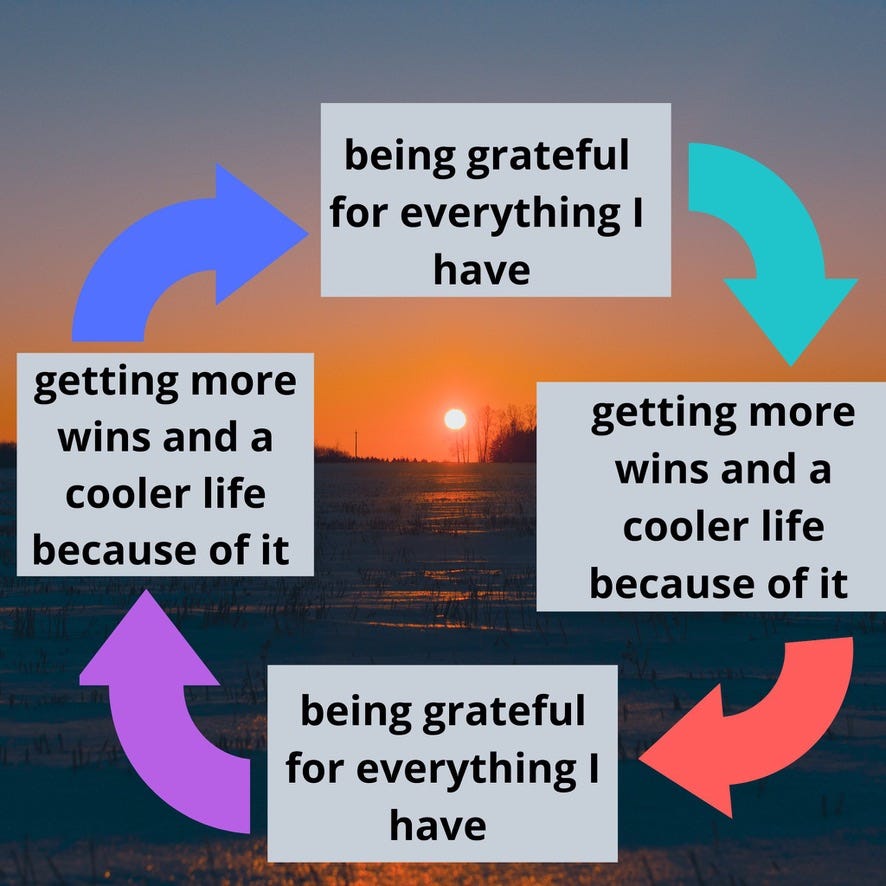 being grateful for everything I have

getting more wins and a cooler life because of it

being grateful for everything I have

getting more wins and a cooler life because of it